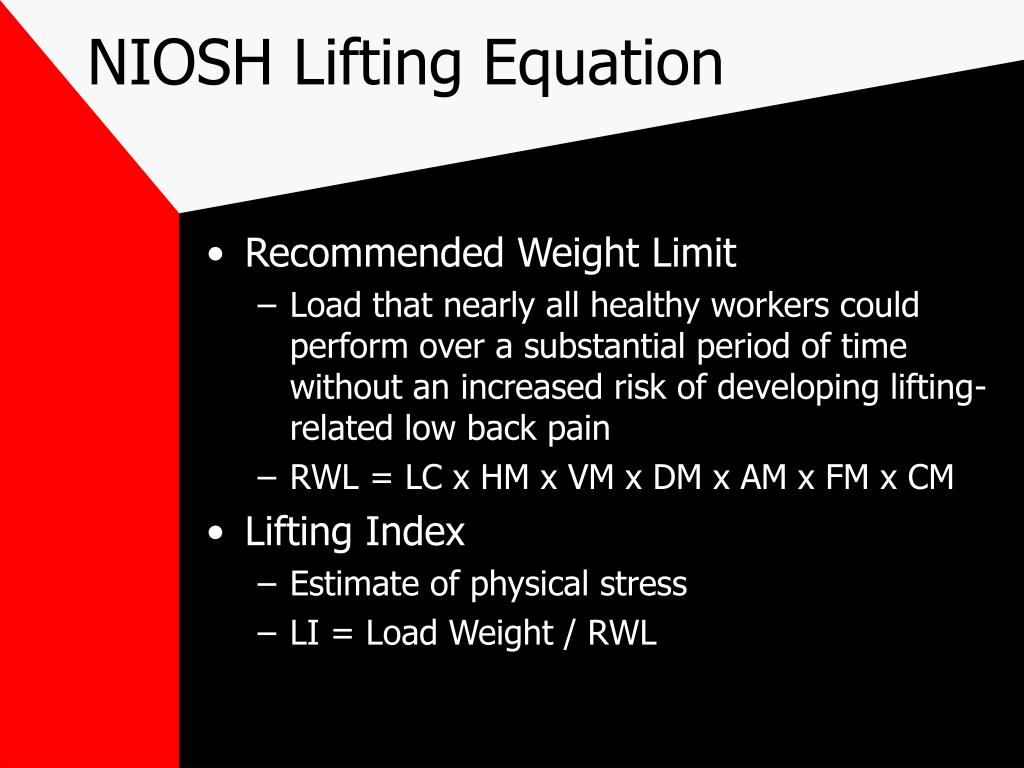 NIOSH Lifting Equation

• Recommended Weight Limit
  – Load that nearly all healthy workers could perform over a substantial period of time without an increased risk of developing lifting-related low back pain
  – RWL = LC x HM x VM x DM x AM x FM x CM
• Lifting Index
  – Estimate of physical stress
  – LI = Load Weight / RWL